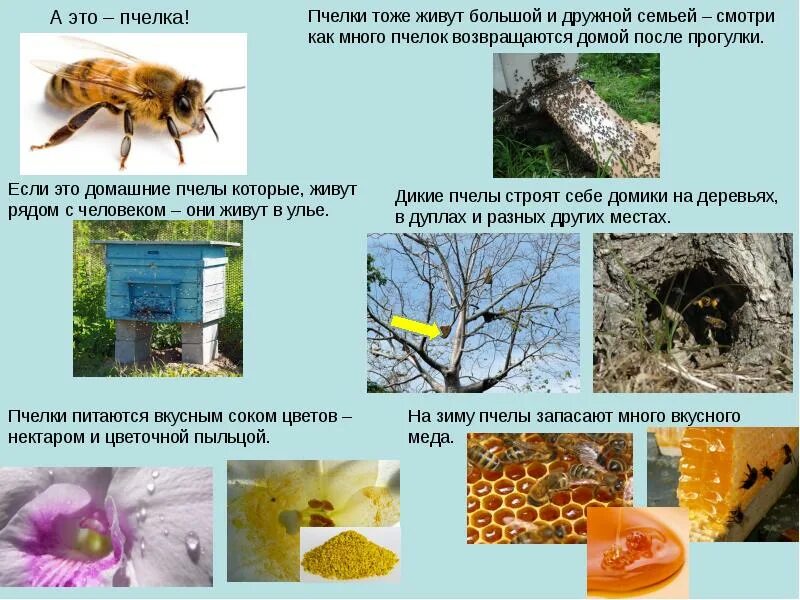 А это – пчелка!

Пчелки тоже живут большой и дружной семьей – смотри как много пчелок возвращаются домой после прогулки.

Если это домашние пчелы которые, живут рядом с человеком – они живут в улье.

Дикие пчелы строят себе домики на деревьях, в дуплах и разных других местах.

Пчелки питаются вкусным соком цветов – нектаром и цветочной пыльцой.

На зиму пчелы запасают много вкусного меда.